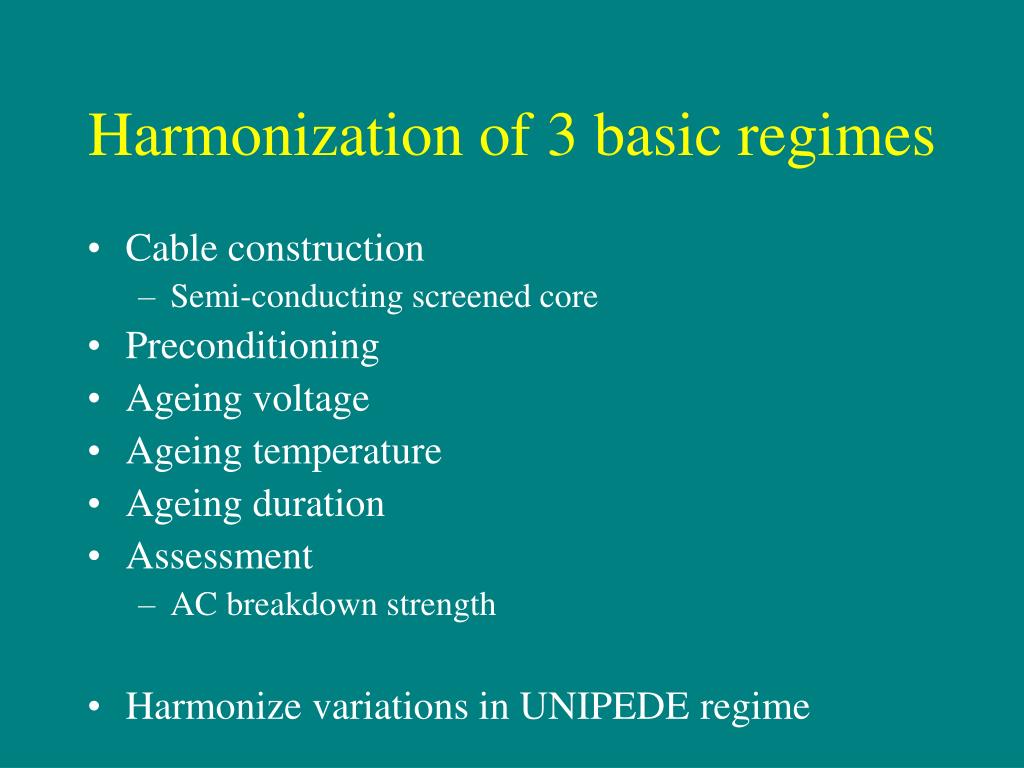 Harmonization of 3 basic regimes

• Cable construction
– Semi-conducting screened core
• Preconditioning
• Ageing voltage
• Ageing temperature
• Ageing duration
• Assessment
– AC breakdown strength

• Harmonize variations in UNIPEDE regime